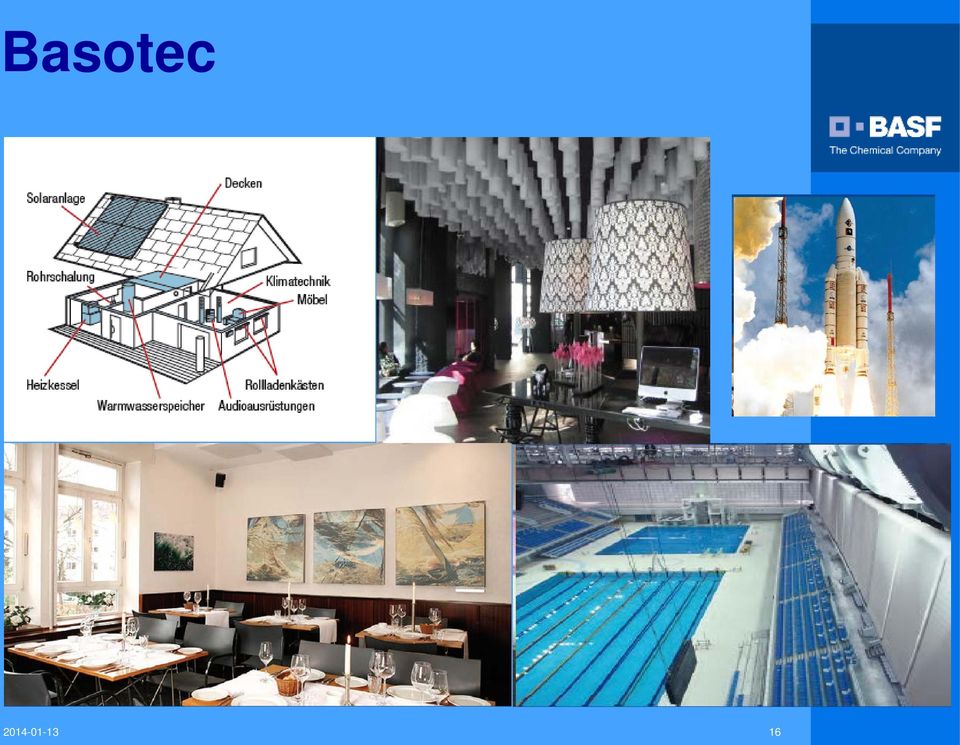 Basotec

BASF
The Chemical Company

Solaranlage
Decken
Rohrschalung
Klimatechnik
Möbel
Heizkessel
Rollladenkästen
Warmwasserspeicher
Audioausrüstungen

2014-01-13
16